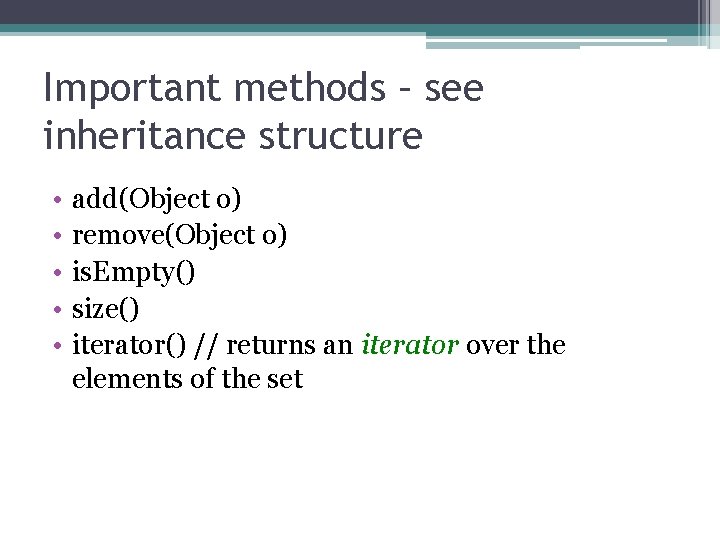 Important methods – see inheritance structure

• add(Object o)
• remove(Object o)
• isEmpty()
• size()
• iterator() // returns an iterator over the elements of the set